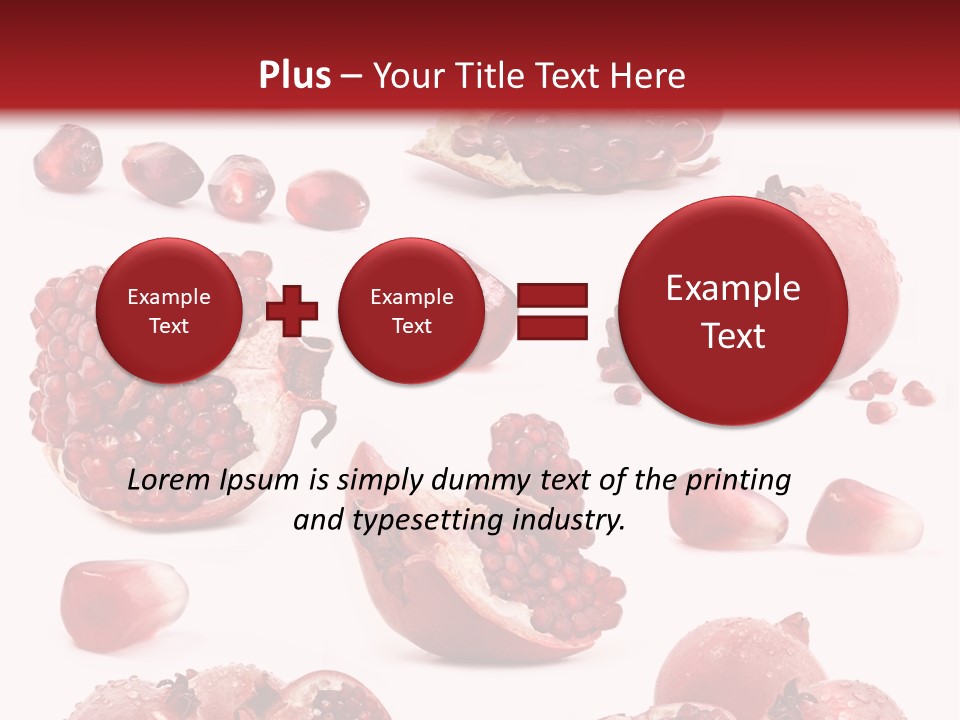 Plus – Your Title Text Here

Example Text

Example Text

Example Text

Lorem Ipsum is simply dummy text of the printing and typesetting industry.